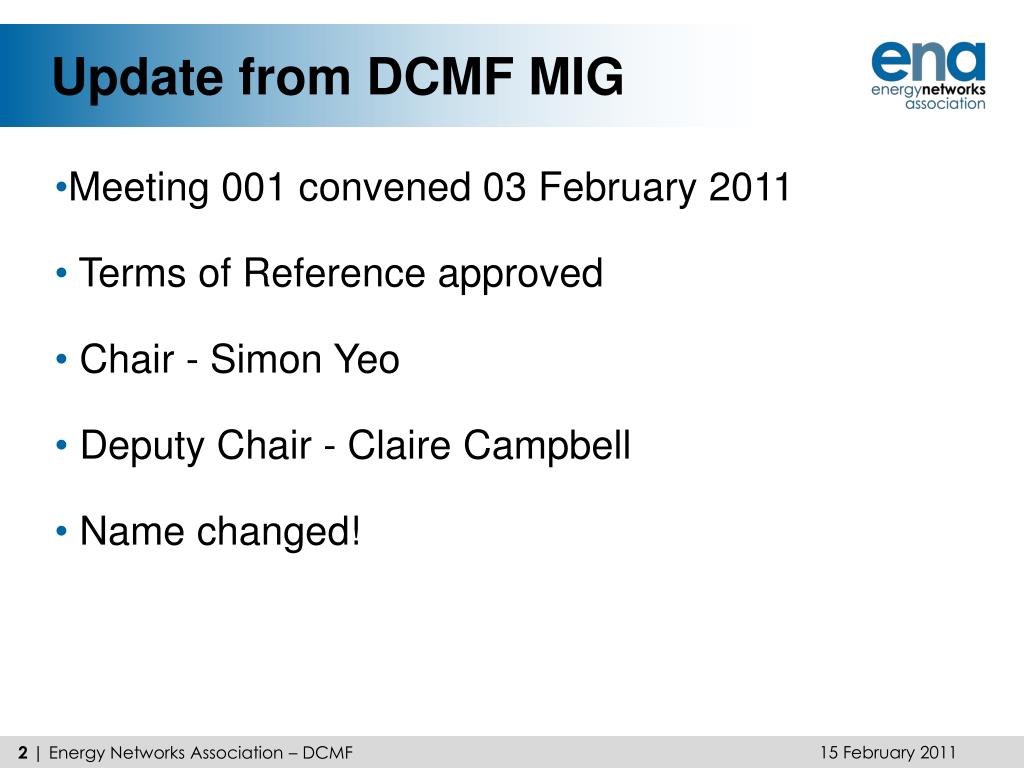 Update from DCMF MIG

ena
energynetworks
association

•Meeting 001 convened 03 February 2011

• Terms of Reference approved

• Chair - Simon Yeo

• Deputy Chair - Claire Campbell

• Name changed!

2 | Energy Networks Association – DCMF 15 February 2011